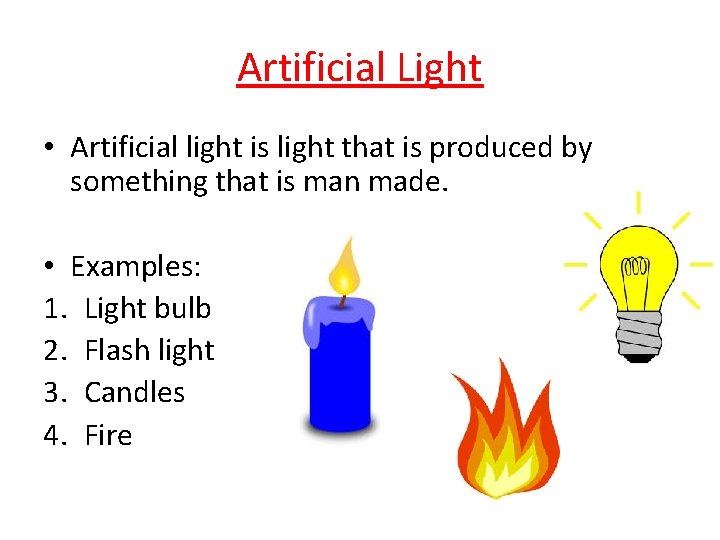 Artificial Light

• Artificial light is light that is produced by something that is man made.

• Examples:
1. Light bulb
2. Flash light
3. Candles
4. Fire